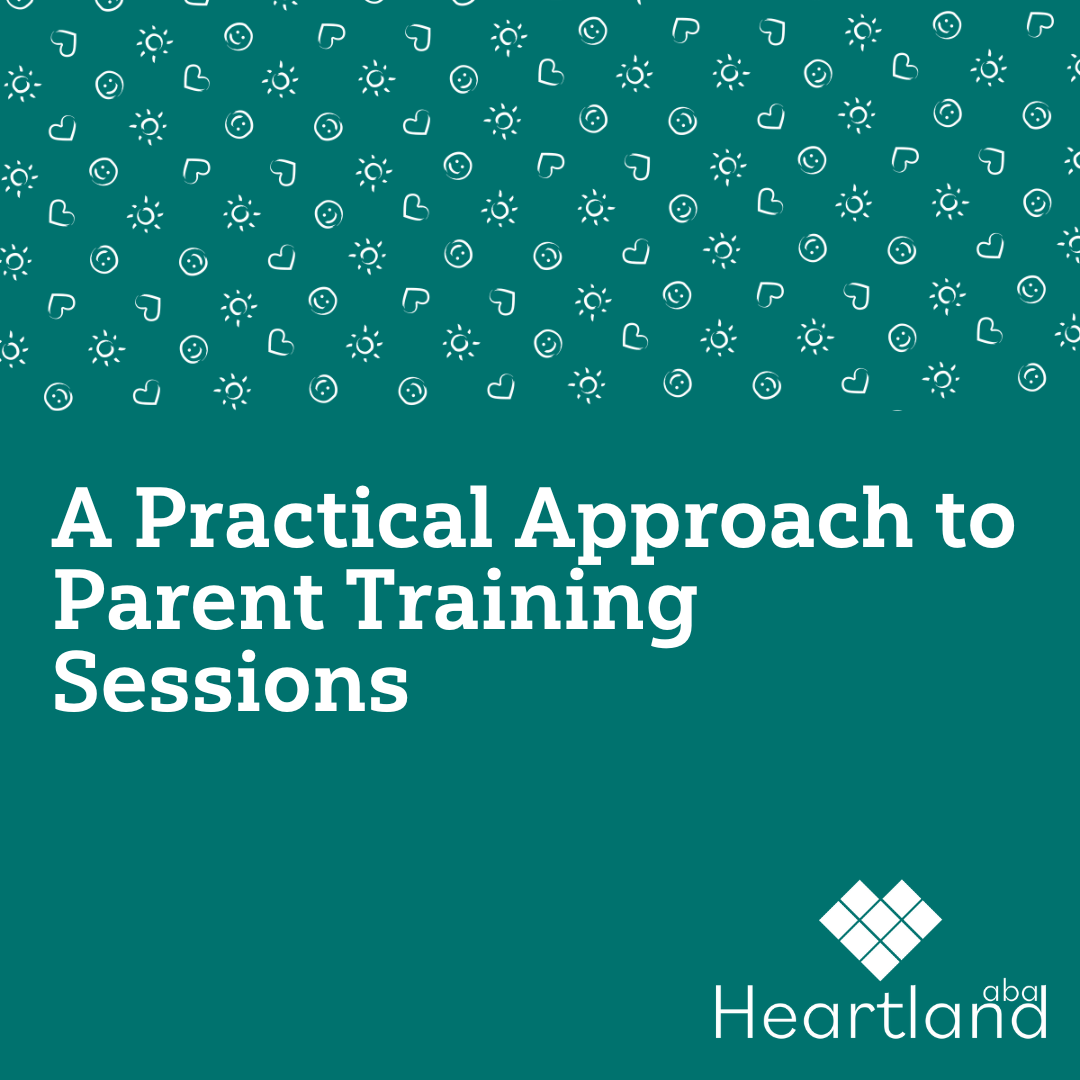 A Practical Approach to Parent Training Sessions

Heartland aba